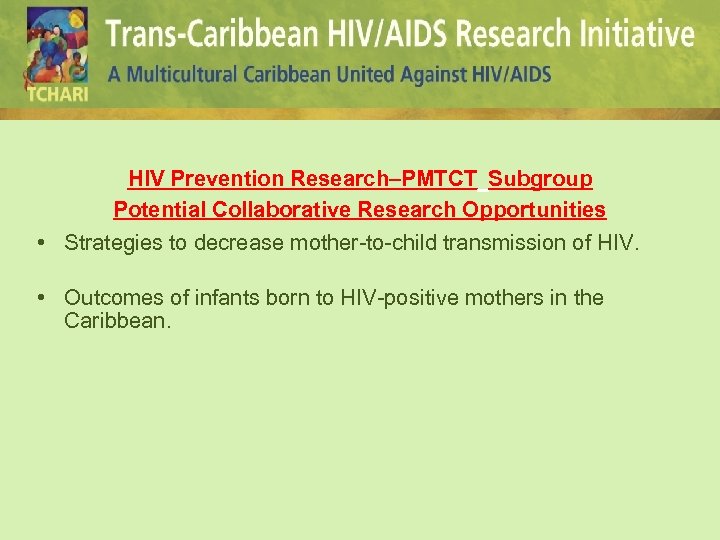 TCHARI

Trans-Caribbean HIV/AIDS Research Initiative
A Multicultural Caribbean United Against HIV/AIDS

HIV Prevention Research–PMTCT Subgroup
Potential Collaborative Research Opportunities

• Strategies to decrease mother-to-child transmission of HIV.

• Outcomes of infants born to HIV-positive mothers in the Caribbean.